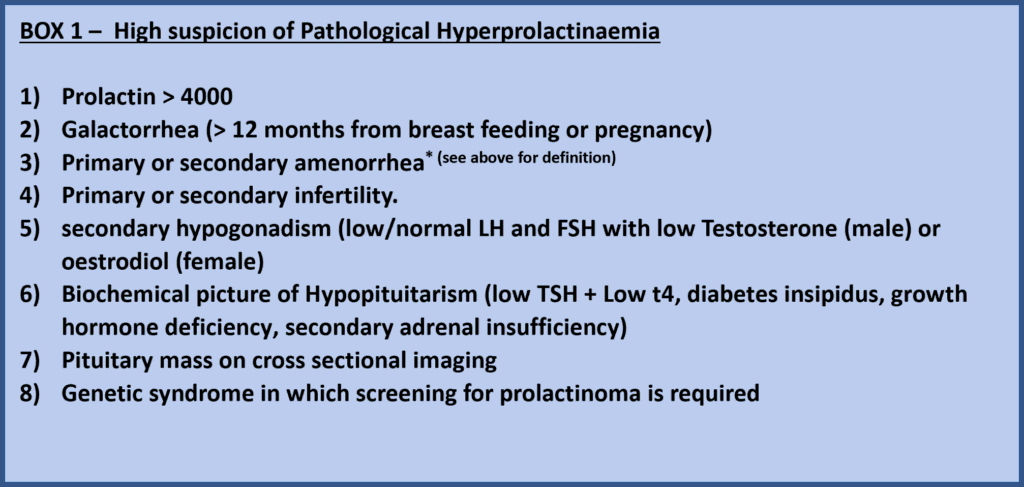 BOX 1 – High suspicion of Pathological Hyperprolactinaemia

1) Prolactin > 4000
2) Galactorrhea (> 12 months from breast feeding or pregnancy)
3) Primary or secondary amenorrhea* (see above for definition)
4) Primary or secondary infertility.
5) secondary hypogonadism (low/normal LH and FSH with low Testosterone (male) or oestrodiol (female)
6) Biochemical picture of Hypopituitarism (low TSH + Low t4, diabetes insipidus, growth hormone deficiency, secondary adrenal insufficiency)
7) Pituitary mass on cross sectional imaging
8) Genetic syndrome in which screening for prolactinoma is required